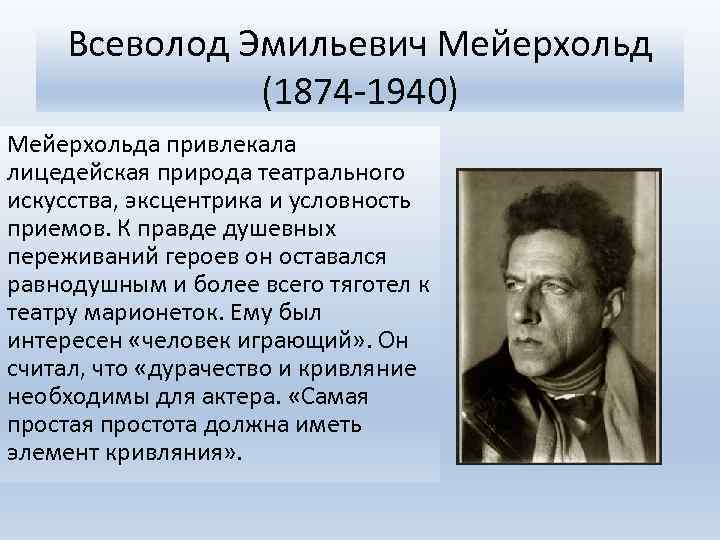 Всеволод Эмильевич Мейерхольд
(1874-1940)

Мейерхольда привлекала лицедейская природа театрального искусства, эксцентрика и условность приемов. К правде душевных переживаний героев он оставался равнодушным и более всего тяготел к театру марионеток. Ему был интересен «человек играющий». Он считал, что «дурачество и кривляние необходимы для актера. «Самая простая простота должна иметь элемент кривляния».